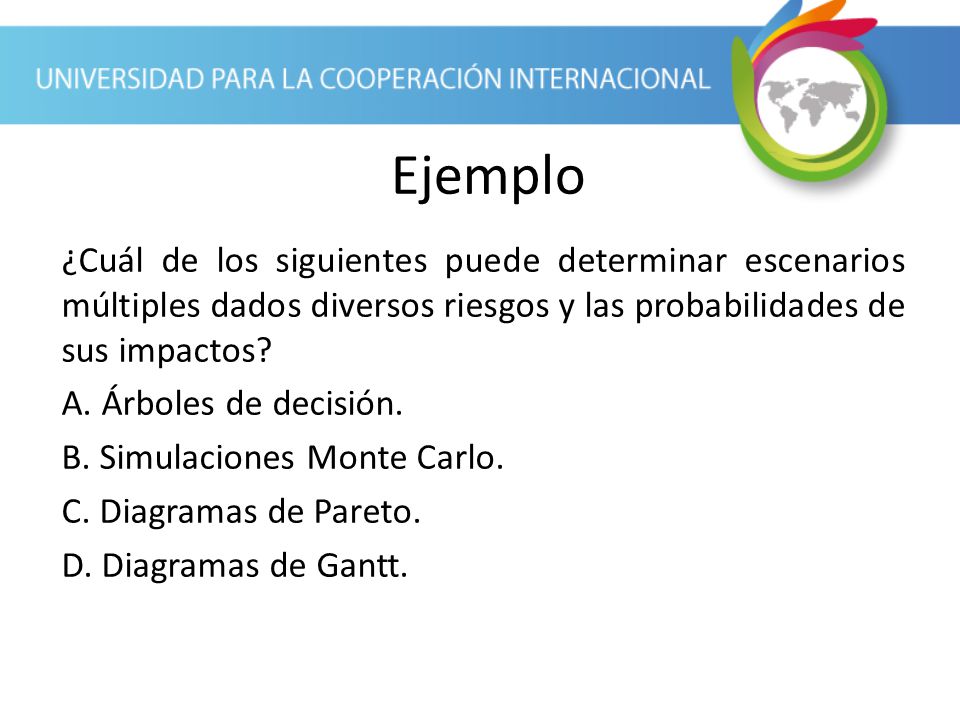 UNIVERSIDAD PARA LA COOPERACIÓN INTERNACIONAL

Ejemplo

¿Cuál de los siguientes puede determinar escenarios múltiples dados diversos riesgos y las probabilidades de sus impactos?

A. Árboles de decisión.

B. Simulaciones Monte Carlo.

C. Diagramas de Pareto.

D. Diagramas de Gantt.